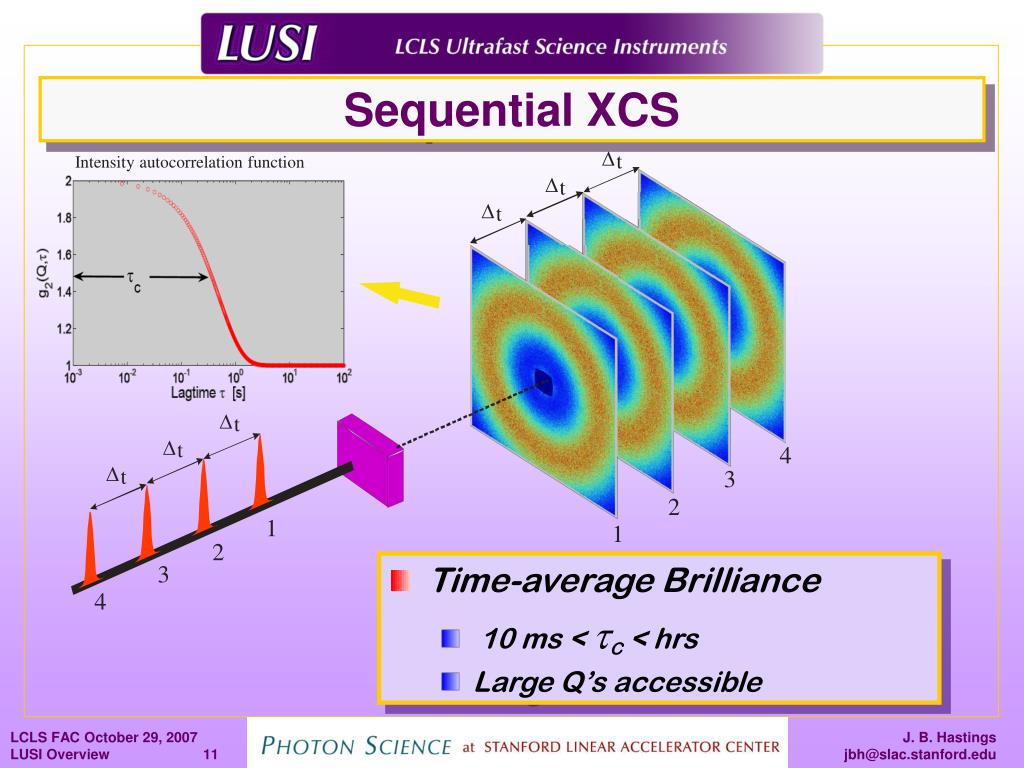 LUSI LCLS Ultrafast Science Instruments

Sequential XCS

Intensity autocorrelation function

$g_2(Q,\tau)$

2
1.8
1.6
1.4
1.2
1

$\tau_c$

$10^{-3}$ $10^{-2}$ $10^{-1}$ $10^{0}$ $10^{1}$ $10^{2}$

Lagtime $\tau$ [s]

$\Delta t$
$\Delta t$
$\Delta t$

4
3
2
1

$\Delta t$
$\Delta t$
$\Delta t$

1
2
3
4

Time-average Brilliance

10 ms < $\tau_c$ < hrs

Large Q's accessible

LCLS FAC October 29, 2007
LUSI Overview 11

PHOTON SCIENCE at STANFORD LINEAR ACCELERATOR CENTER

J. B. Hastings
jbh@slac.stanford.edu